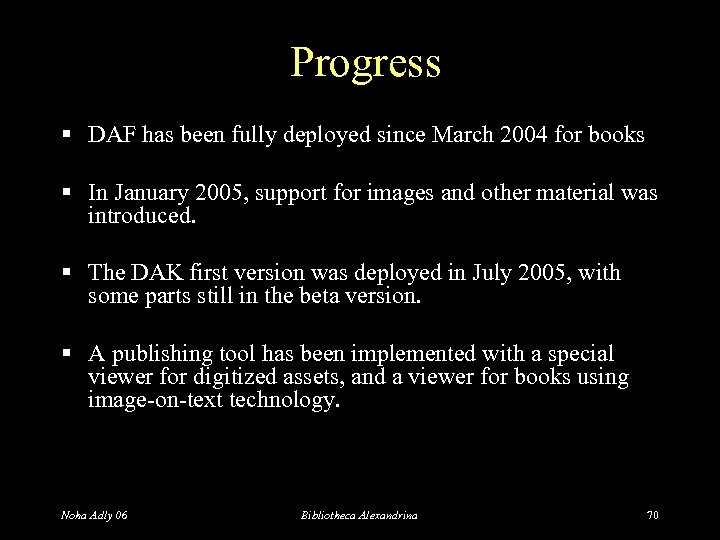 Progress

▪ DAF has been fully deployed since March 2004 for books

▪ In January 2005, support for images and other material was introduced.

▪ The DAK first version was deployed in July 2005, with some parts still in the beta version.

▪ A publishing tool has been implemented with a special viewer for digitized assets, and a viewer for books using image-on-text technology.

Noha Adly 06

Bibliotheca Alexandrina

70